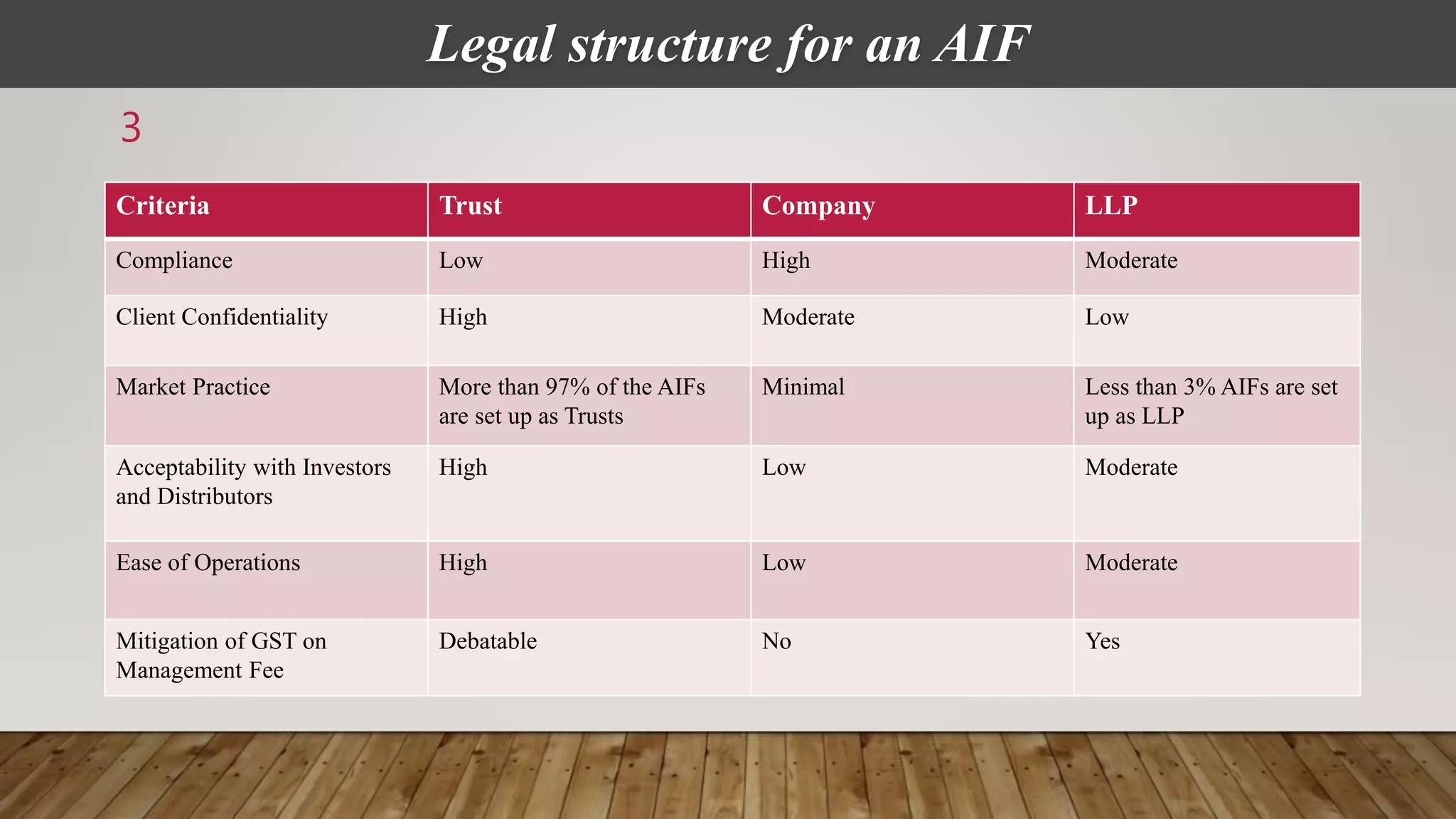 Legal structure for an AIF

3

| Criteria | Trust | Company | LLP |
|---|---|---|---|
| Compliance | Low | High | Moderate |
| Client Confidentiality | High | Moderate | Low |
| Market Practice | More than 97% of the AIFs are set up as Trusts | Minimal | Less than 3% AIFs are set up as LLP |
| Acceptability with Investors and Distributors | High | Low | Moderate |
| Ease of Operations | High | Low | Moderate |
| Mitigation of GST on Management Fee | Debatable | No | Yes |